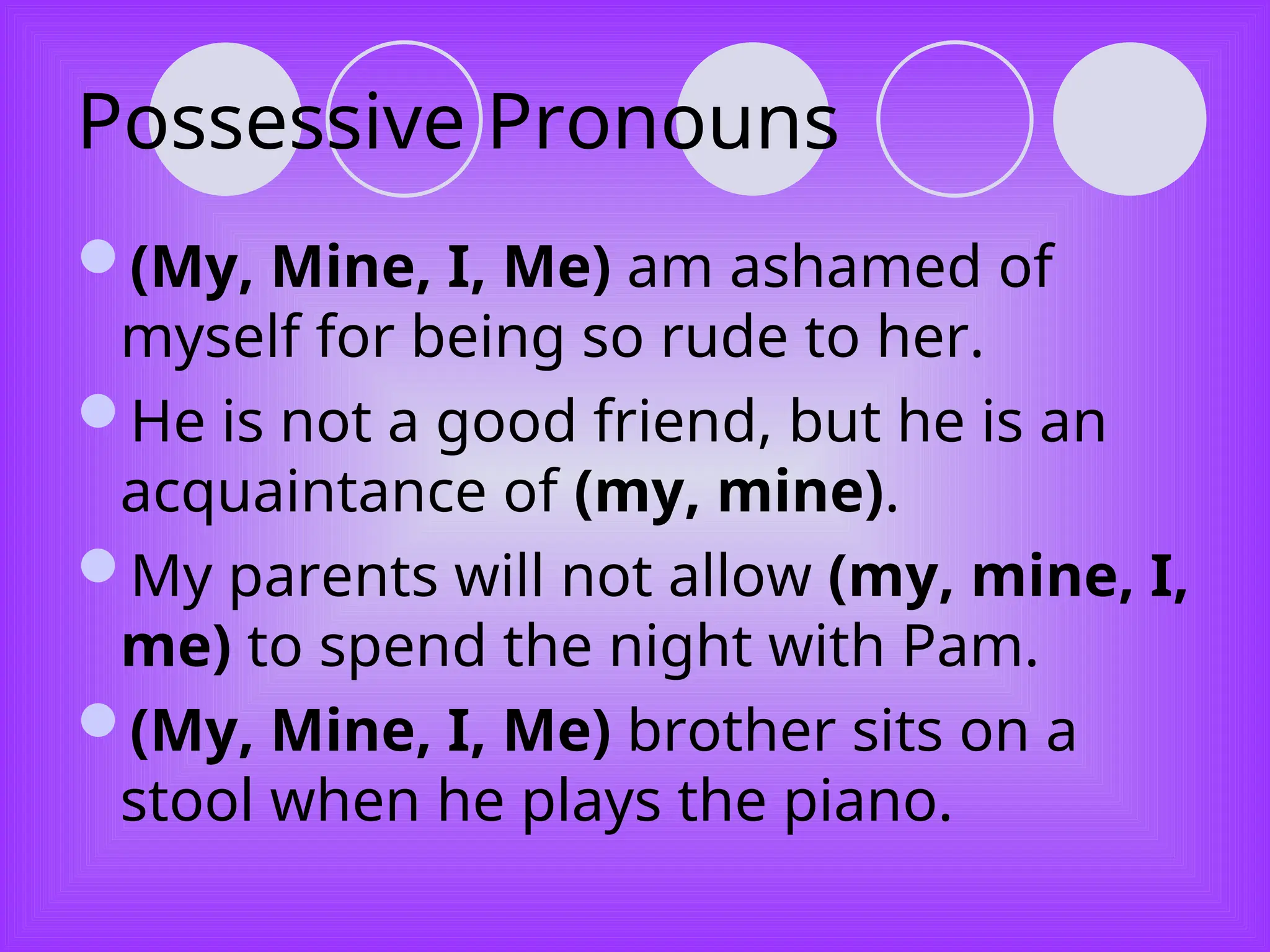 Possessive Pronouns

(My, Mine, I, Me) am ashamed of myself for being so rude to her.

He is not a good friend, but he is an acquaintance of (my, mine).

My parents will not allow (my, mine, I, me) to spend the night with Pam.

(My, Mine, I, Me) brother sits on a stool when he plays the piano.